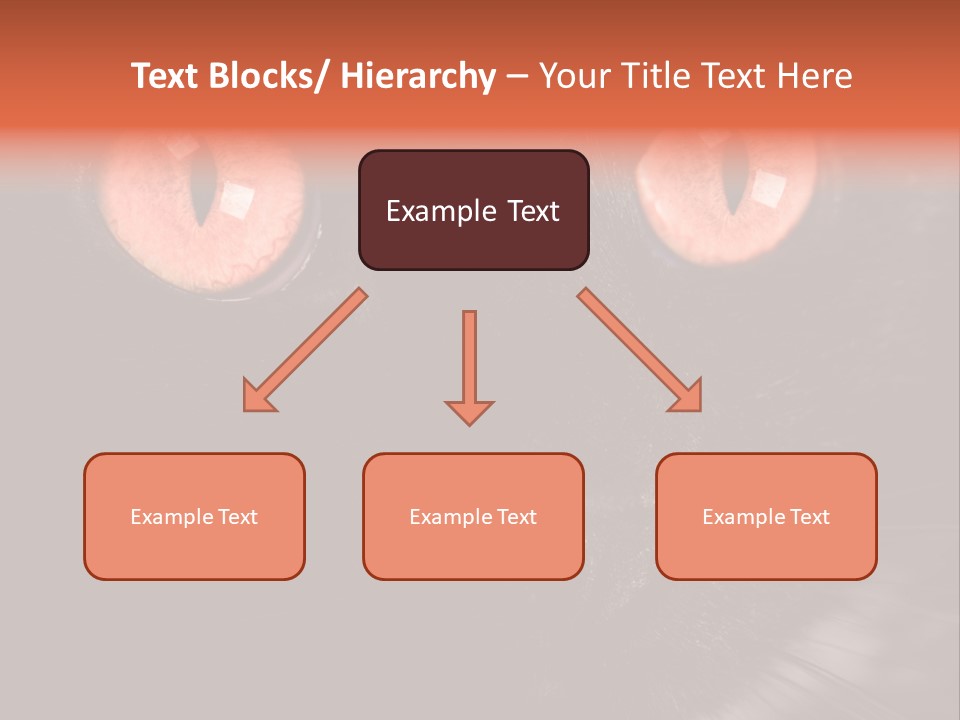 Text Blocks/ Hierarchy – Your Title Text Here

Example Text

Example Text

Example Text

Example Text